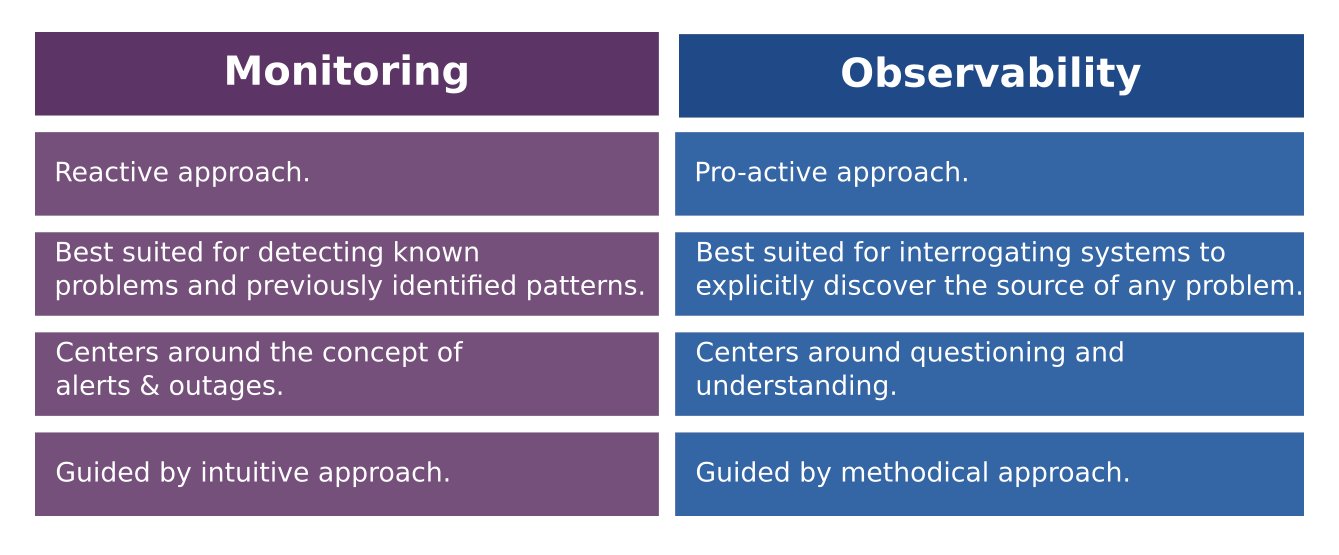 | Monitoring | Observability |
|---|---|
| Reactive approach. | Pro-active approach. |
| Best suited for detecting known problems and previously identified patterns. | Best suited for interrogating systems to explicitly discover the source of any problem. |
| Centers around the concept of alerts & outages. | Centers around questioning and understanding. |
| Guided by intuitive approach. | Guided by methodical approach. |